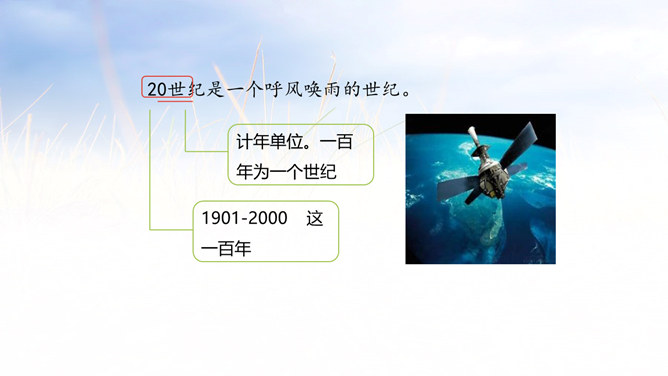 20世纪是一个呼风唤雨的世纪。

计年单位。一百年为一个世纪

1901-2000 这一百年